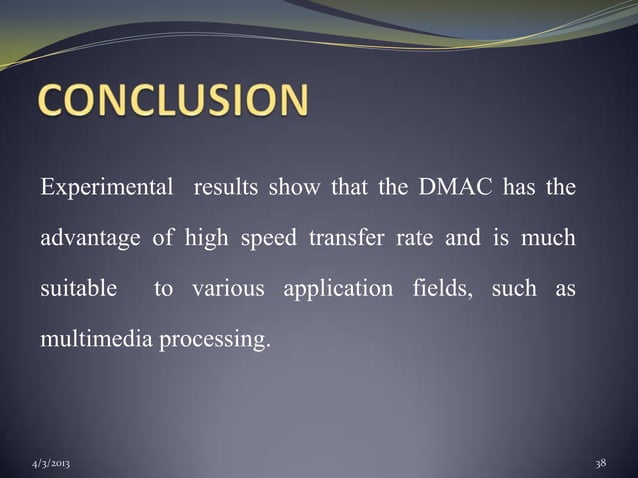 CONCLUSION

Experimental results show that the DMAC has the advantage of high speed transfer rate and is much suitable to various application fields, such as multimedia processing.

4/3/2013

38